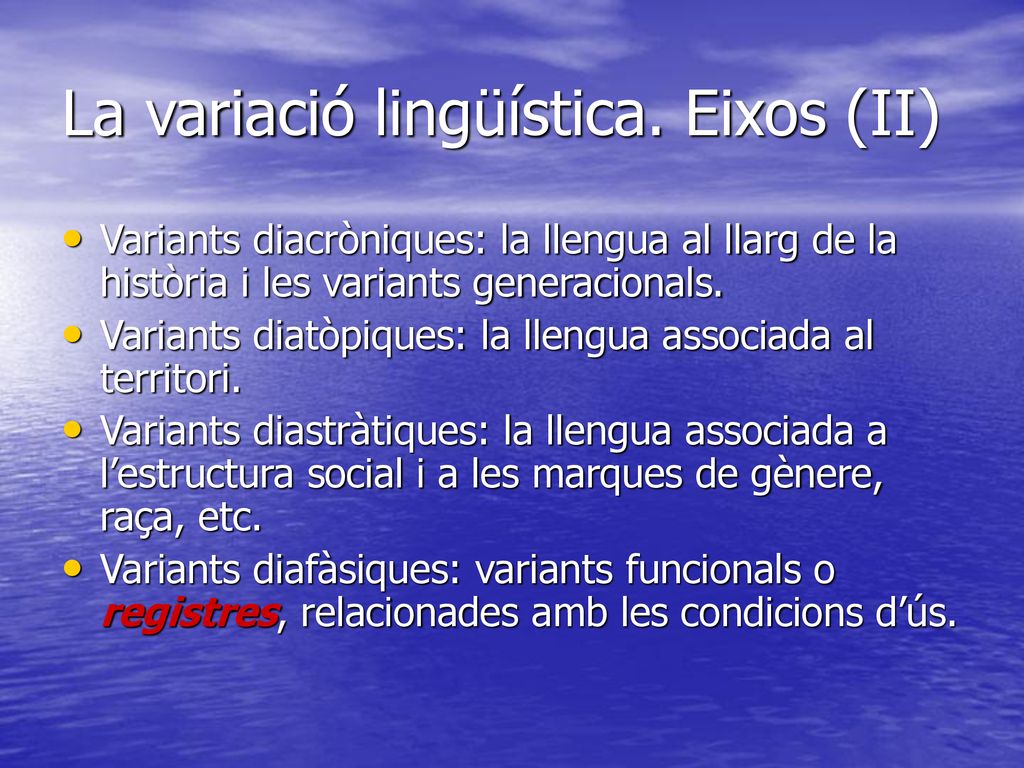 La variació lingüística. Eixos (II)

• Variants diacròniques: la llengua al llarg de la història i les variants generacionals.
• Variants diatòpiques: la llengua associada al territori.
• Variants diastràtiques: la llengua associada a l’estructura social i a les marques de gènere, raça, etc.
• Variants diafàsiques: variants funcionals o registres, relacionades amb les condicions d’ús.